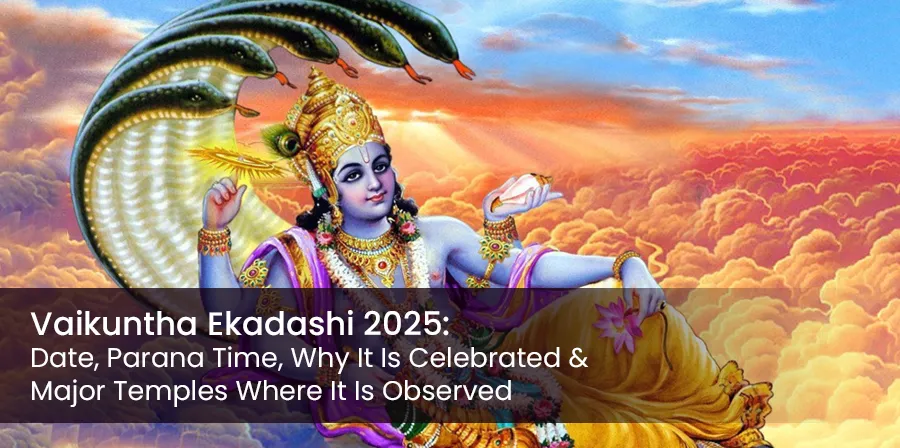 Vaikuntha Ekadashi 2025:
Date, Parana Time, Why It Is Celebrated & Major Temples Where It Is Observed